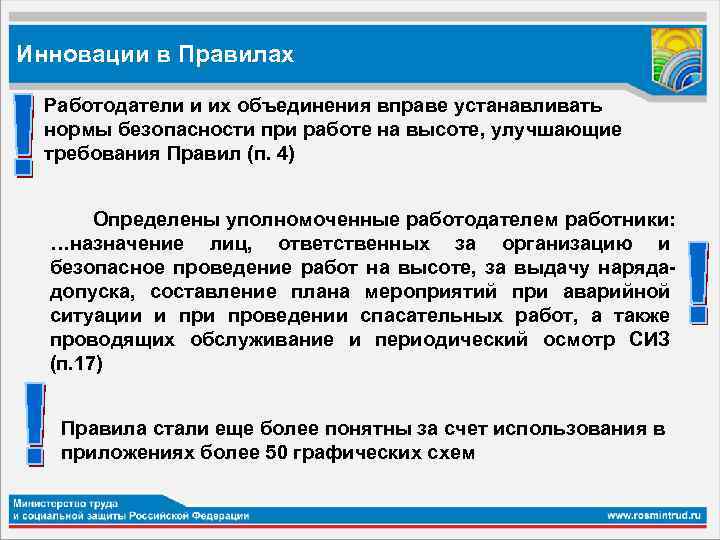 Инновации в Правилах

!

Работодатели и их объединения вправе устанавливать нормы безопасности при работе на высоте, улучшающие требования Правил (п. 4)

Определены уполномоченные работодателем работники: …назначение лиц, ответственных за организацию и безопасное проведение работ на высоте, за выдачу наряда-допуска, составление плана мероприятий при аварийной ситуации и при проведении спасательных работ, а также проводящих обслуживание и периодический осмотр СИЗ (п.17)

!

!

Правила стали еще более понятны за счет использования в приложениях более 50 графических схем

Министерство труда
и социальной защиты Российской Федерации

www.rosmintrud.ru